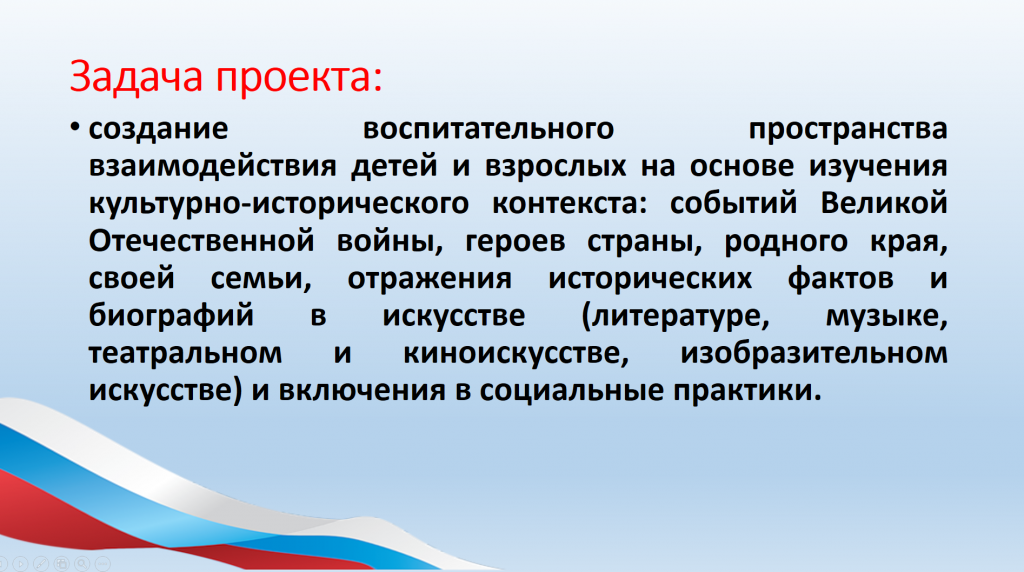 Задача проекта:

• создание воспитательного пространства взаимодействия детей и взрослых на основе изучения культурно-исторического контекста: событий Великой Отечественной войны, героев страны, родного края, своей семьи, отражения исторических фактов и биографий в искусстве (литературе, музыке, театральном и киноискусстве, изобразительном искусстве) и включения в социальные практики.